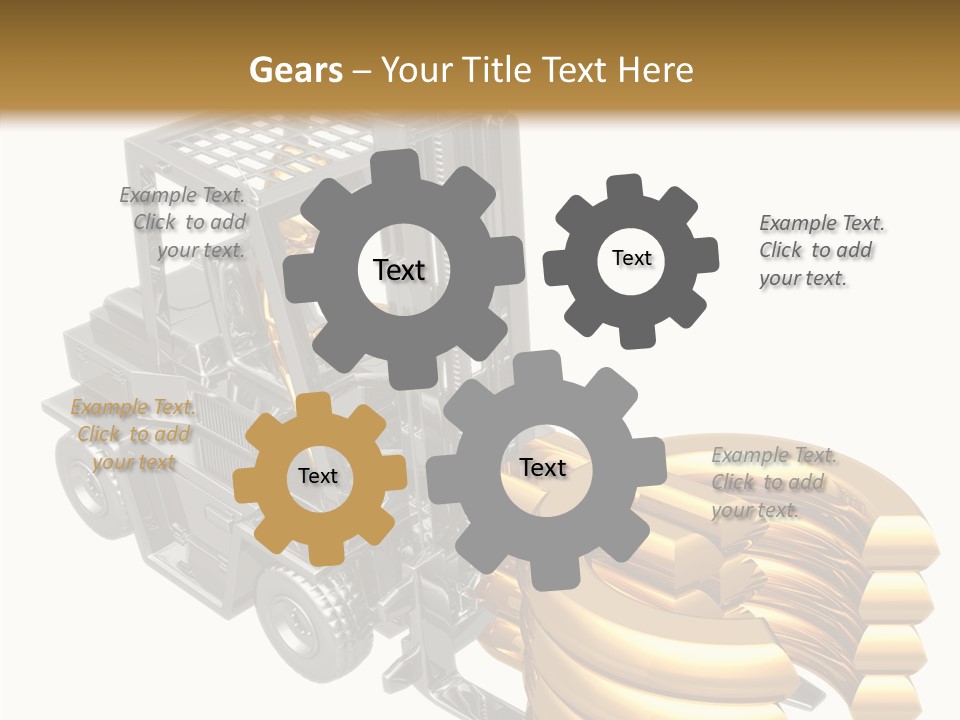 Gears – Your Title Text Here

Example Text. Click to add your text.

Text

Text

Example Text. Click to add your text.

Example Text. Click to add your text

Text

Text

Example Text. Click to add your text.